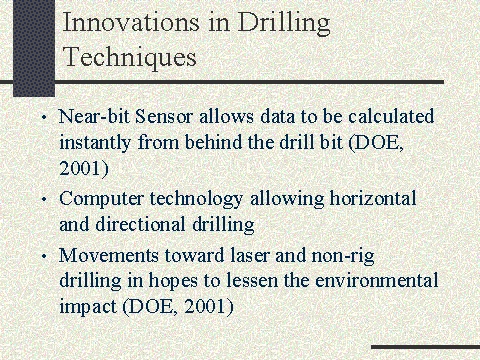 Innovations in Drilling Techniques

• Near-bit Sensor allows data to be calculated instantly from behind the drill bit (DOE, 2001)

• Computer technology allowing horizontal and directional drilling

• Movements toward laser and non-rig drilling in hopes to lessen the environmental impact (DOE, 2001)